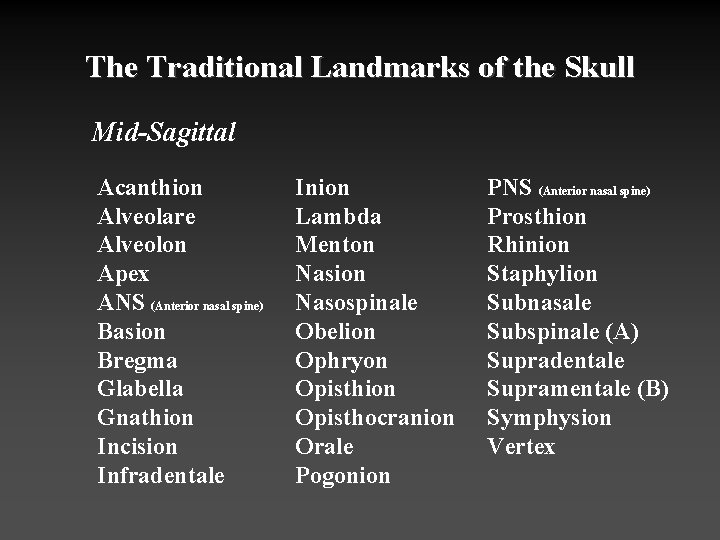 The Traditional Landmarks of the Skull

Mid-Sagittal

Acanthion
Alveolare
Alveolon
Apex
ANS (Anterior nasal spine)
Basion
Bregma
Glabella
Gnathion
Incision
Infradentale

Inion
Lambda
Menton
Nasion
Nasospinale
Obelion
Ophryon
Opisthion
Opisthocranion
Orale
Pogonion

PNS (Anterior nasal spine)
Prosthion
Rhinion
Staphylion
Subnasale
Subspinale (A)
Supradentale
Supramentale (B)
Symphysion
Vertex